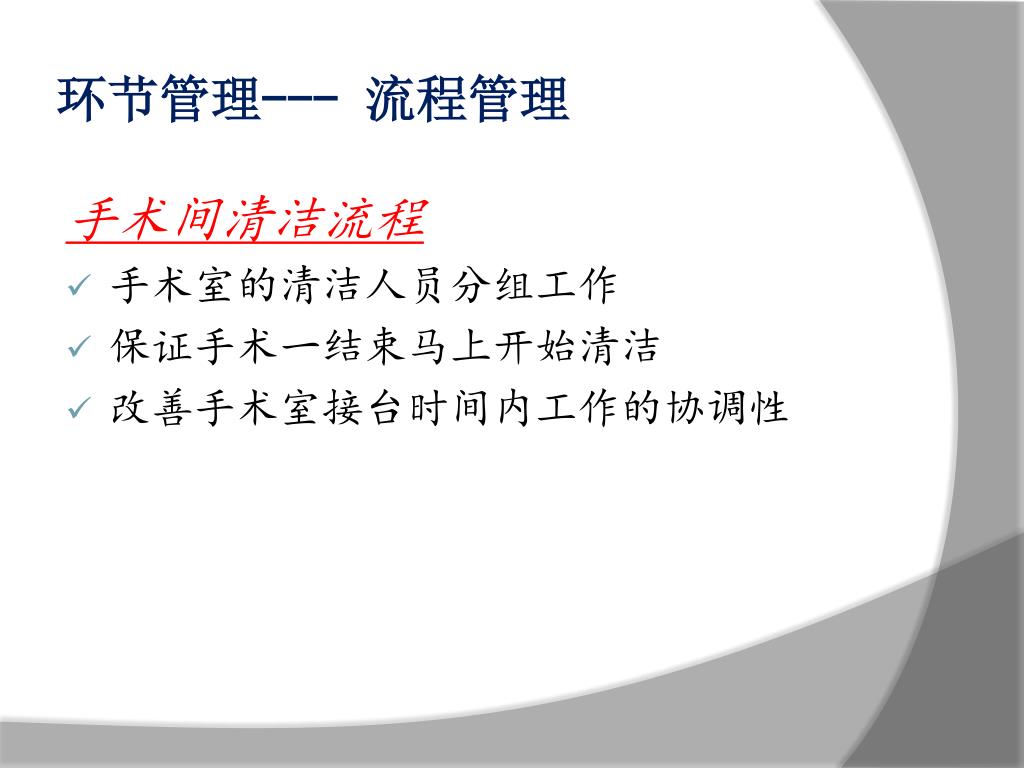 环节管理--- 流程管理

手术间清洁流程

✓ 手术室的清洁人员分组工作
✓ 保证手术一结束马上开始清洁
✓ 改善手术室接台时间内工作的协调性